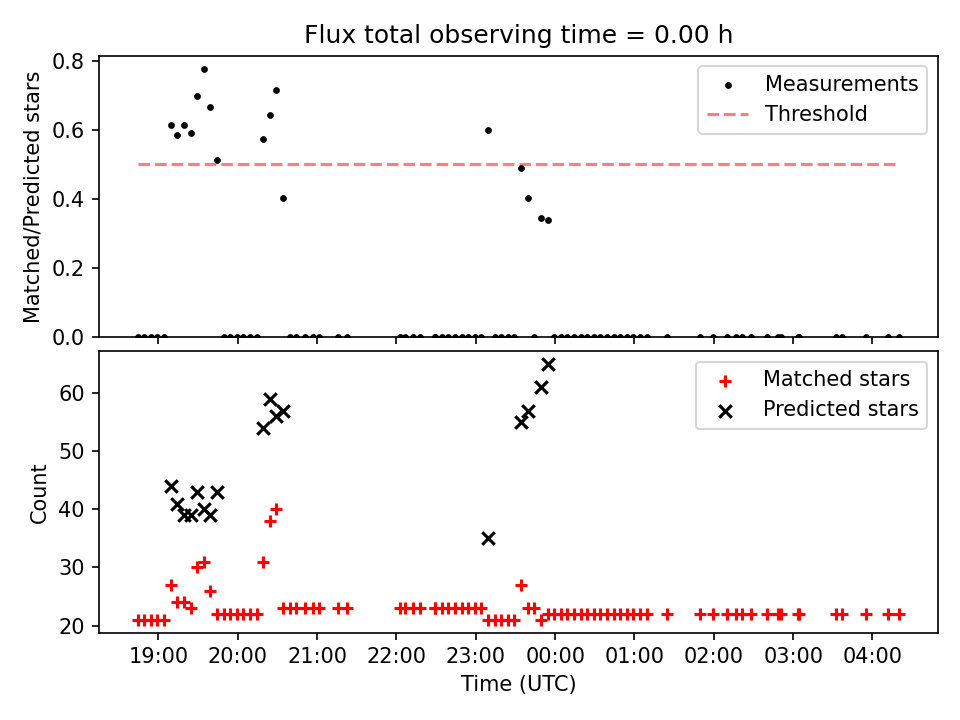 Flux total observing time = 0.00 h

Matched/Predicted stars

0.8
0.6
0.4
0.2
0.0

Measurements
Threshold

Count

60
50
40
30
20

Matched stars
Predicted stars

19:00 20:00 21:00 22:00 23:00 00:00 01:00 02:00 03:00 04:00

Time (UTC)